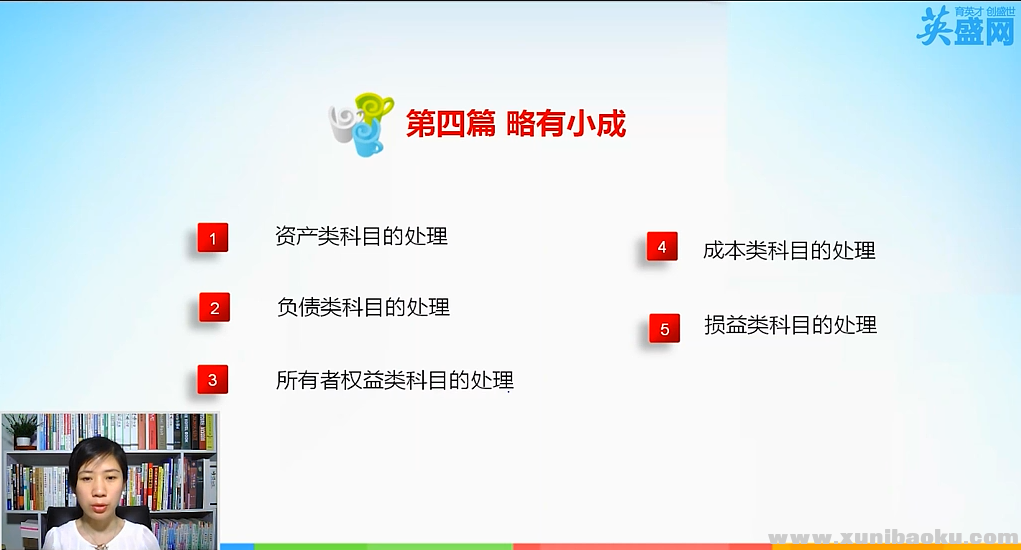 育英才 创盛世
英盛网

第四篇 略有小成

1 资产类科目的处理

2 负债类科目的处理

3 所有者权益类科目的处理

4 成本类科目的处理

5 损益类科目的处理

www.xunibaoku.com